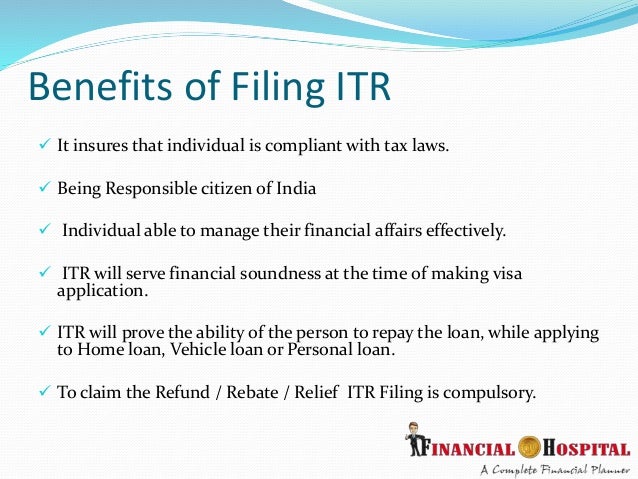 Benefits of Filing ITR

✓ It insures that individual is compliant with tax laws.

✓ Being Responsible citizen of India

✓ Individual able to manage their financial affairs effectively.

✓ ITR will serve financial soundness at the time of making visa application.

✓ ITR will prove the ability of the person to repay the loan, while applying to Home loan, Vehicle loan or Personal loan.

✓ To claim the Refund / Rebate / Relief ITR Filing is compulsory.

FINANCIAL HOSPITAL
A Complete Financial Planner